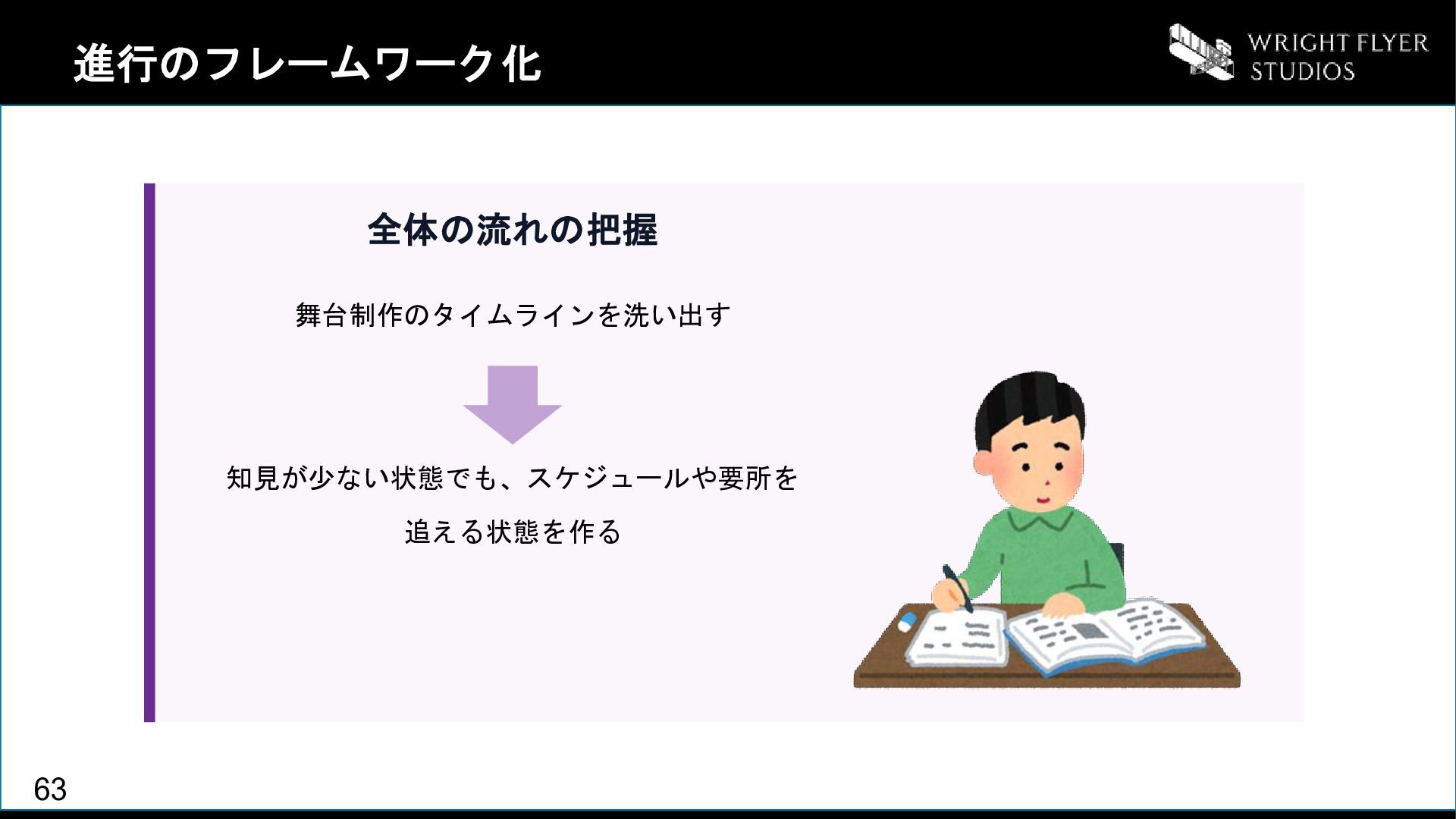 進行のフレームワーク化

WRIGHT FLYER STUDIOS

全体の流れの把握

舞台制作のタイムラインを洗い出す

知見が少ない状態でも、スケジュールや要所を追える状態を作る

63